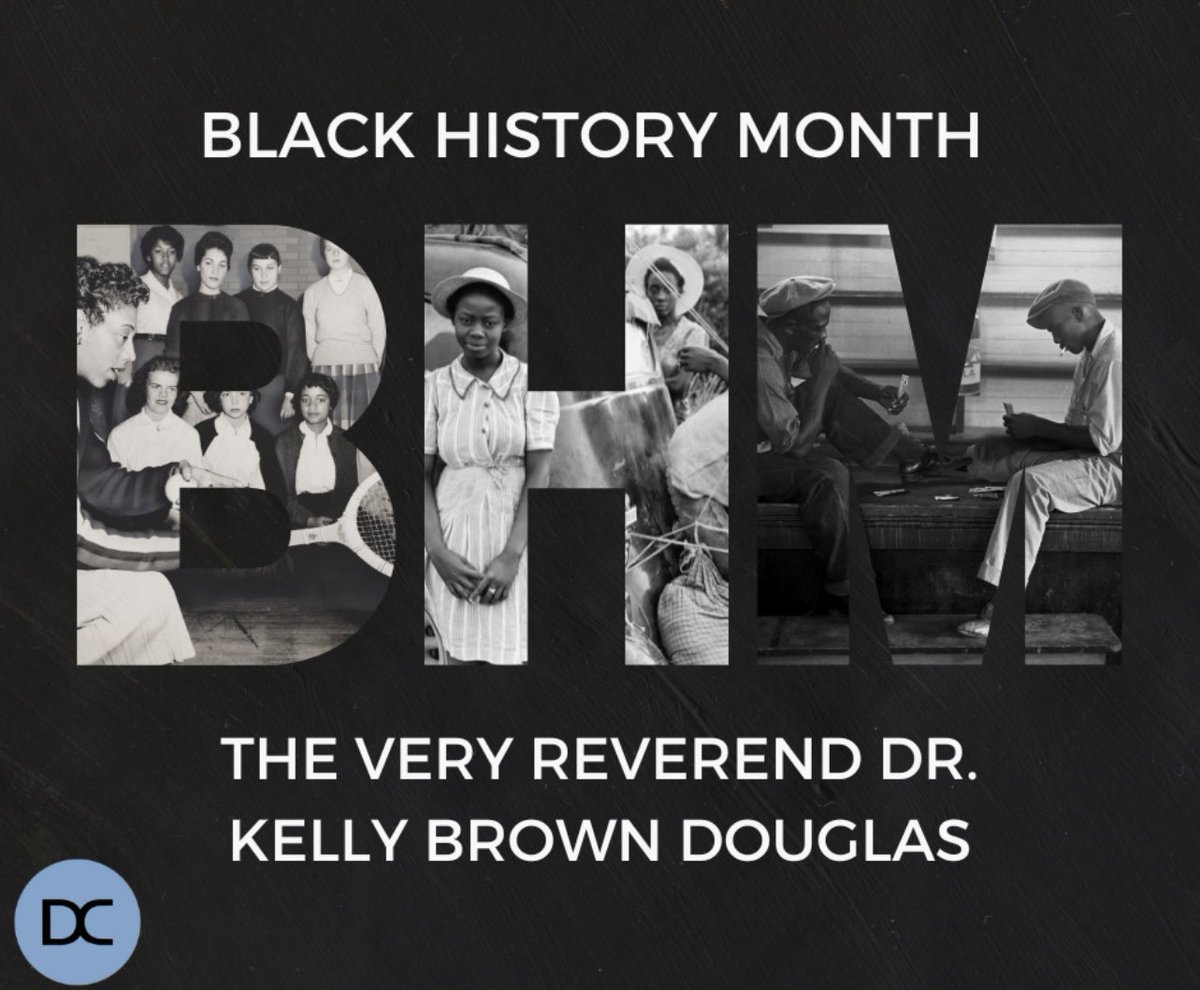 BLACK HISTORY MONTH

BHM

THE VERY REVEREND DR. KELLY BROWN DOUGLAS

DC